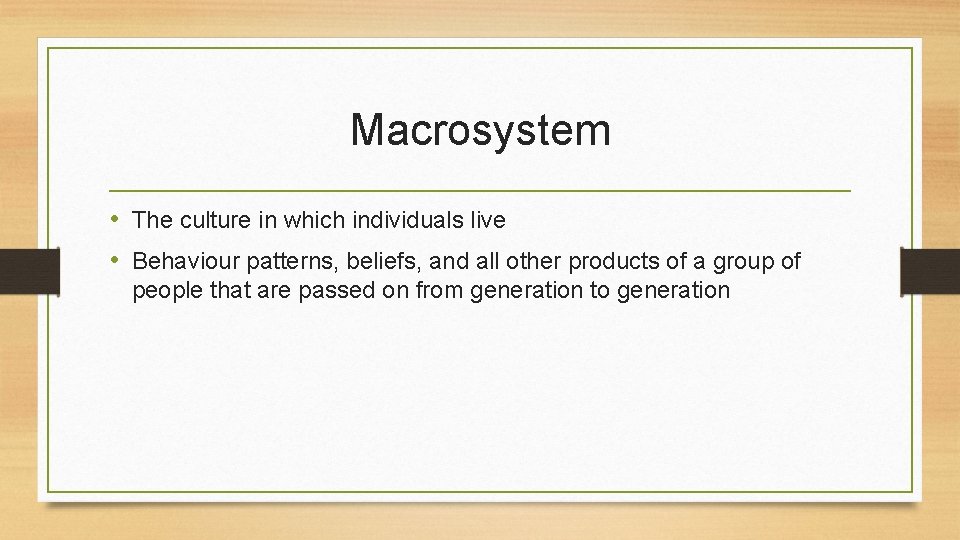 Macrosystem

• The culture in which individuals live
• Behaviour patterns, beliefs, and all other products of a group of people that are passed on from generation to generation